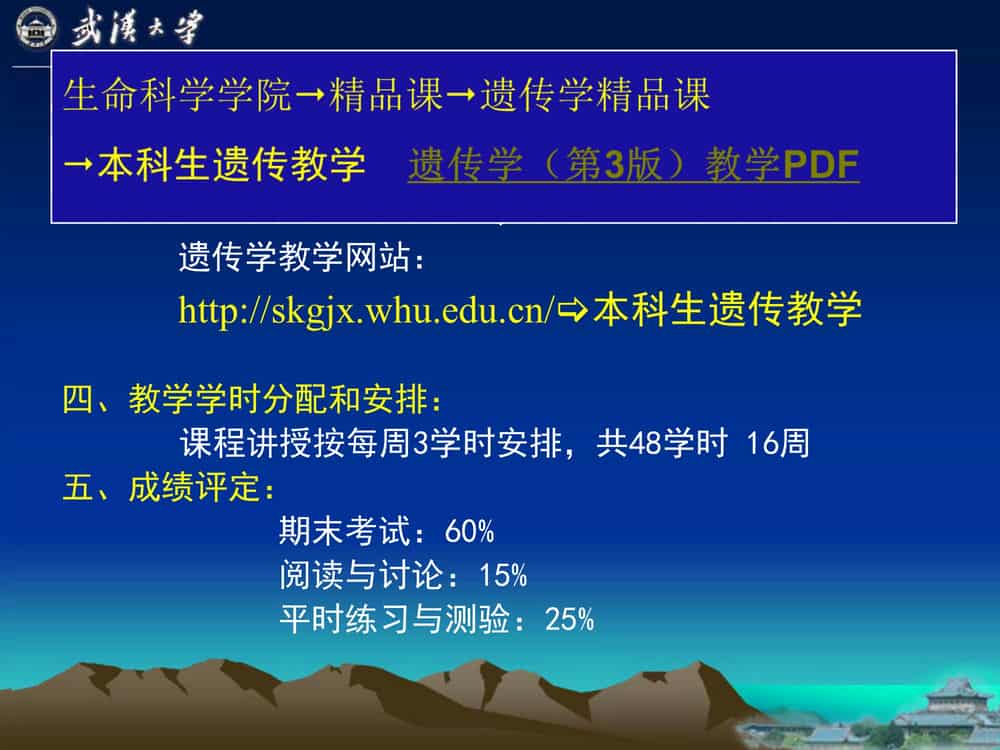 武漢大學

生命科学学院→精品课→遗传学精品课

→本科生遗传教学　遗传学（第3版）教学PDF

遗传学教学网站：

http://skgjx.whu.edu.cn/⇨本科生遗传教学

四、教学学时分配和安排：

课程讲授按每周3学时安排，共48学时 16周

五、成绩评定：

期末考试：60%

阅读与讨论：15%

平时练习与测验：25%